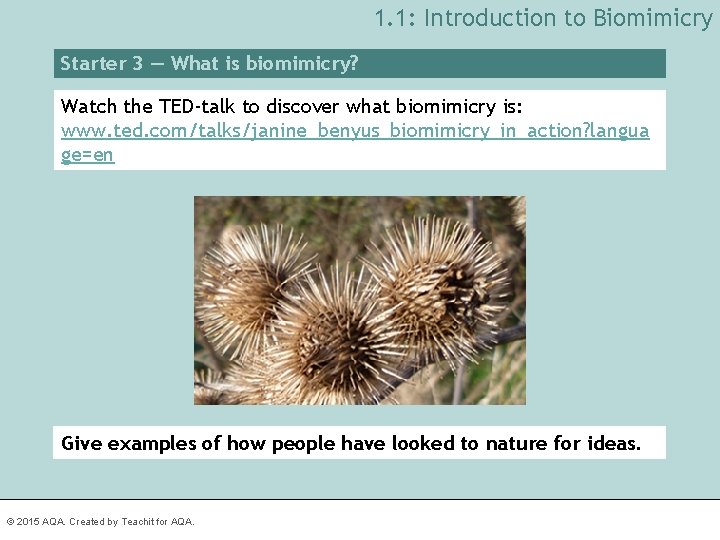 1.1: Introduction to Biomimicry

Starter 3 — What is biomimicry?

Watch the TED-talk to discover what biomimicry is: www.ted.com/talks/janine_benyus_biomimicry_in_action?language=en

Give examples of how people have looked to nature for ideas.

© 2015 AQA. Created by Teachit for AQA.